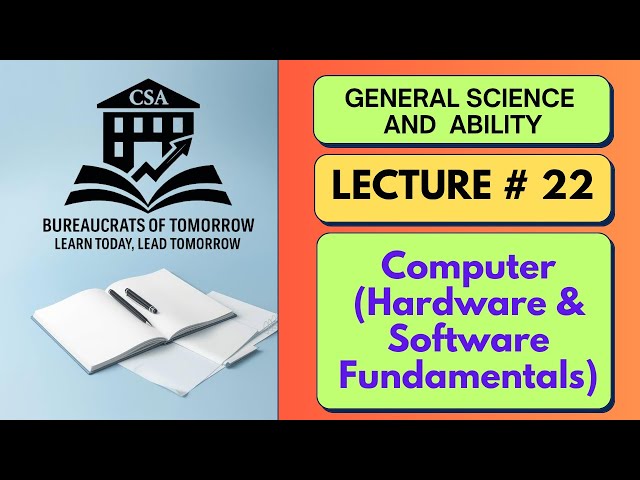 CSA

BUREAUCRATS OF TOMORROW
LEARN TODAY, LEAD TOMORROW

GENERAL SCIENCE AND ABILITY

LECTURE # 22

Computer (Hardware & Software Fundamentals)